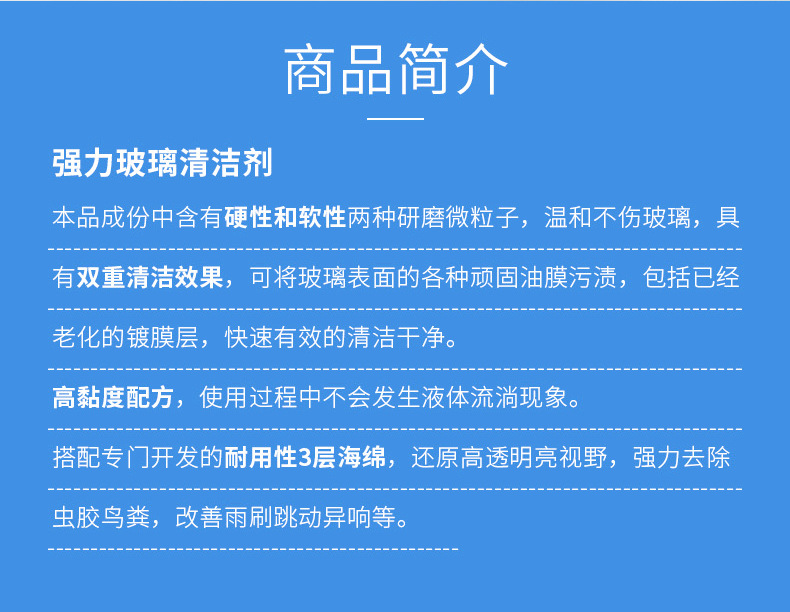 商品简介

强力玻璃清洁剂

本品成份中含有硬性和软性两种研磨微粒子，温和不伤玻璃，具有双重清洁效果，可将玻璃表面的各种顽固油膜污渍，包括已经老化的镀膜层，快速有效的清洁干净。

高黏度配方，使用过程中不会发生液体流淌现象。

搭配专门开发的耐用性3层海绵，还原高透明亮视野，强力去除虫胶鸟粪，改善雨刷跳动异响等。